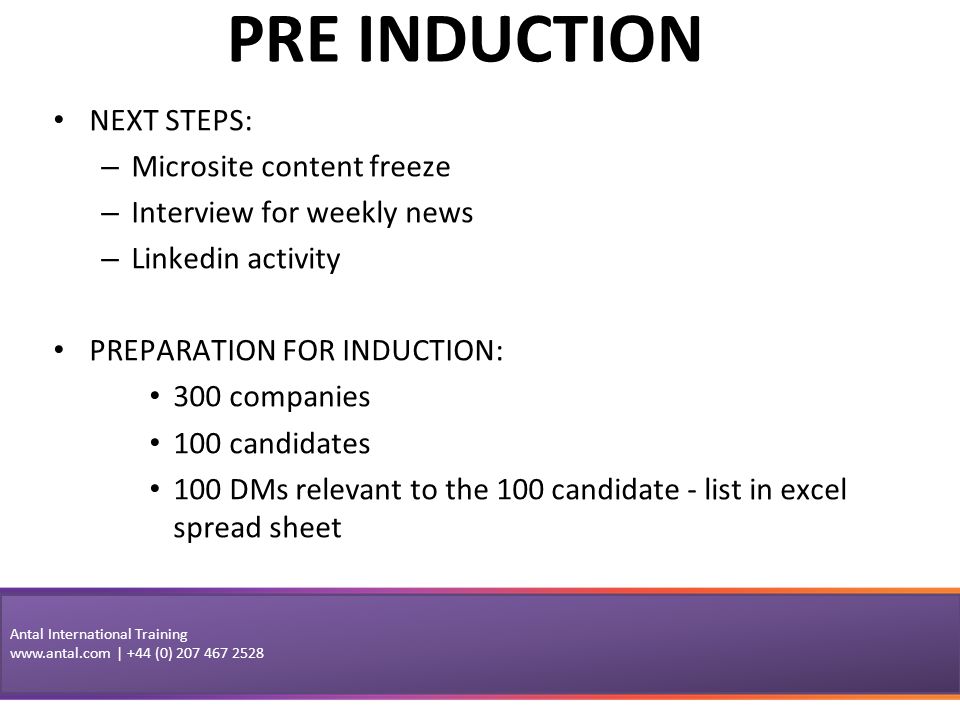 PRE INDUCTION

• NEXT STEPS:
– Microsite content freeze
– Interview for weekly news
– Linkedin activity

• PREPARATION FOR INDUCTION:
• 300 companies
• 100 candidates
• 100 DMs relevant to the 100 candidate - list in excel spread sheet

Antal International Training
www.antal.com | +44 (0) 207 467 2528